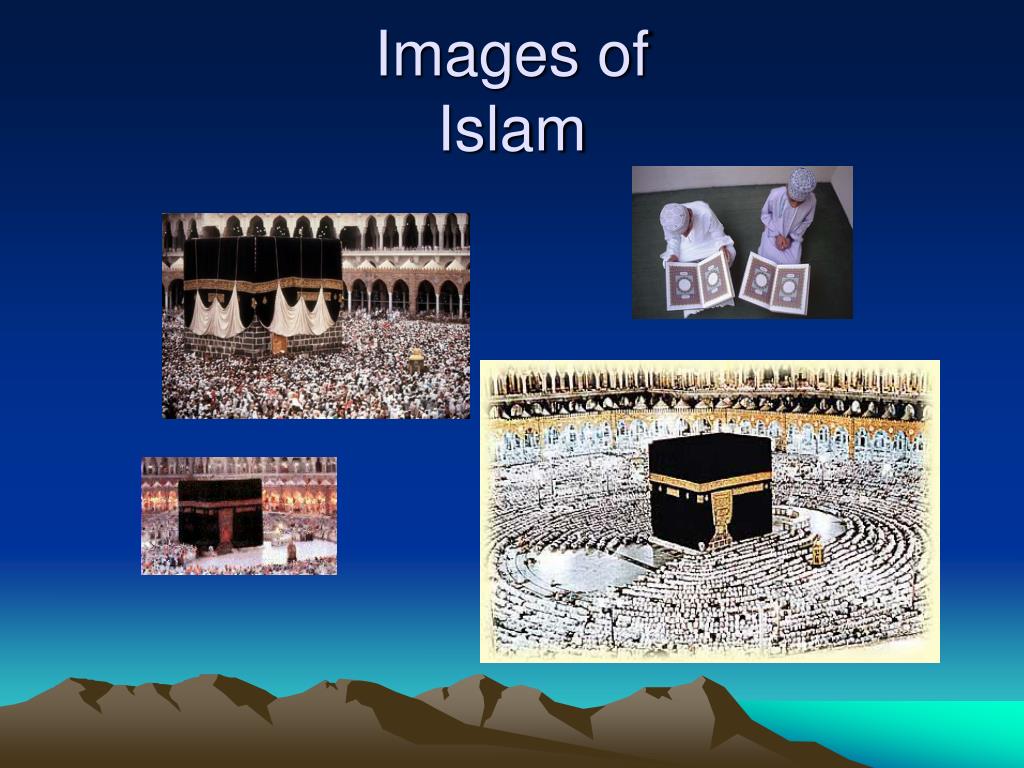 Images of
Islam